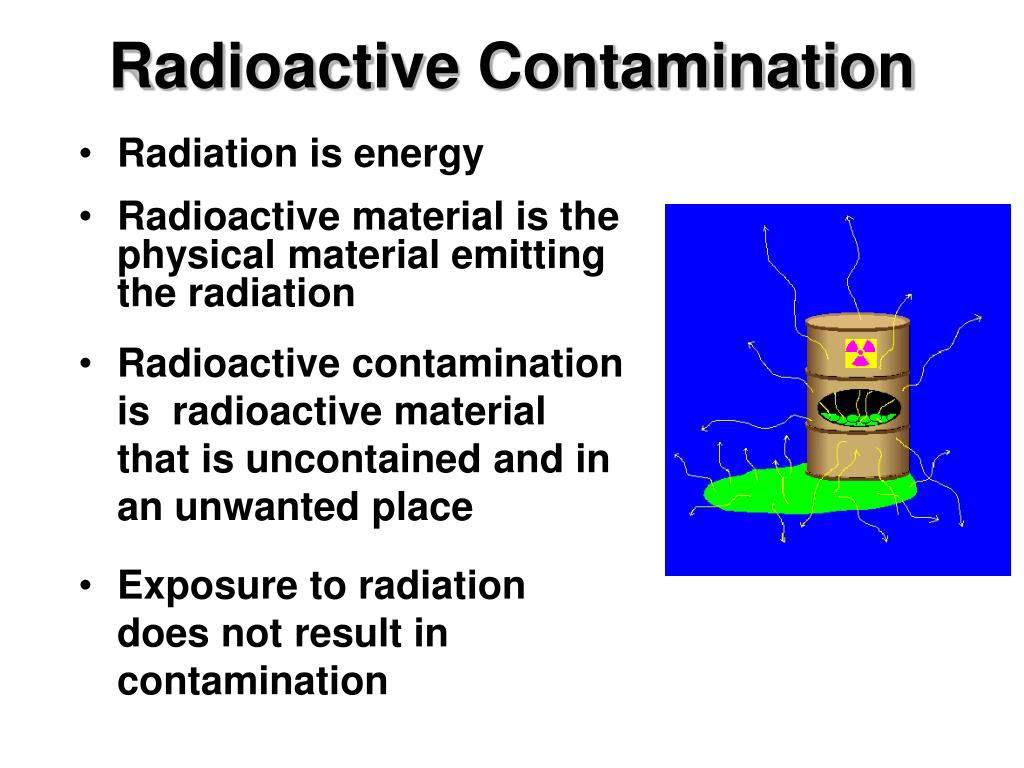 Radioactive Contamination

• Radiation is energy

• Radioactive material is the physical material emitting the radiation

• Radioactive contamination is radioactive material that is uncontained and in an unwanted place

• Exposure to radiation does not result in contamination